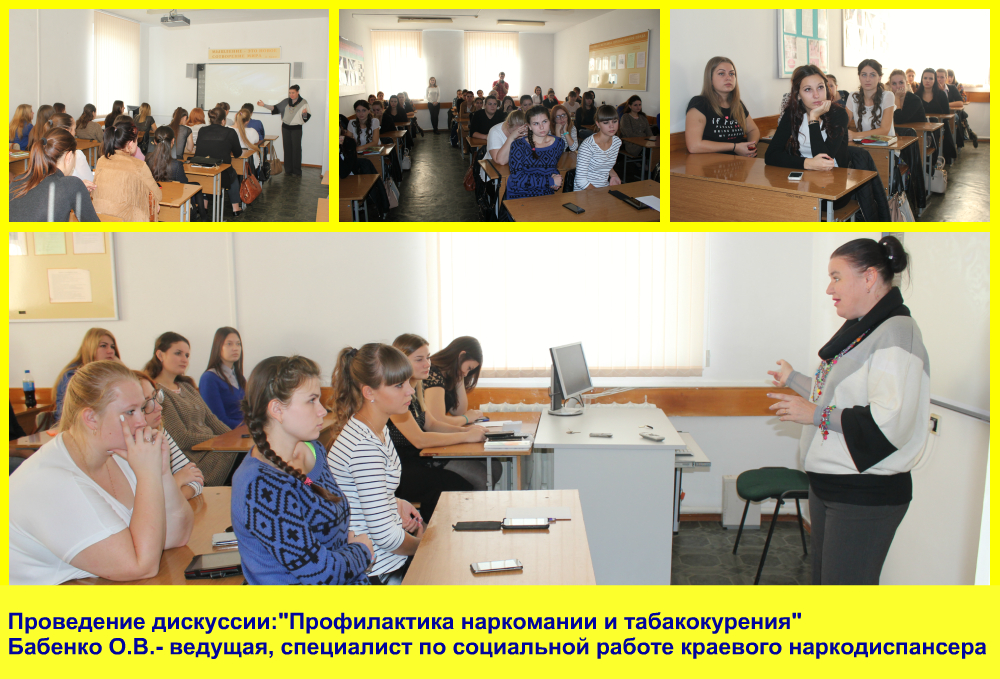 Проведение дискуссии:"Профилактика наркомании и табакокурения"
Бабенко О.В.- ведущая, специалист по социальной работе краевого наркодиспансера